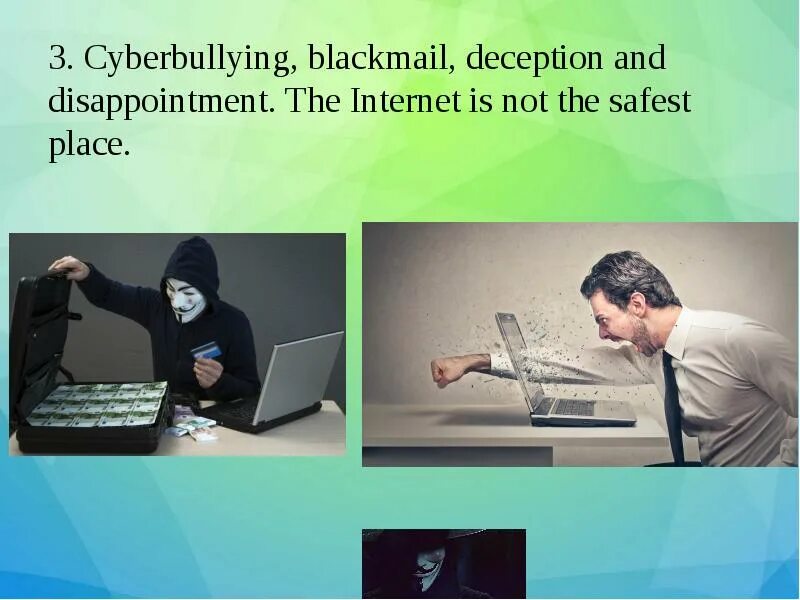 3. Cyberbullying, blackmail, deception and disappointment. The Internet is not the safest place.